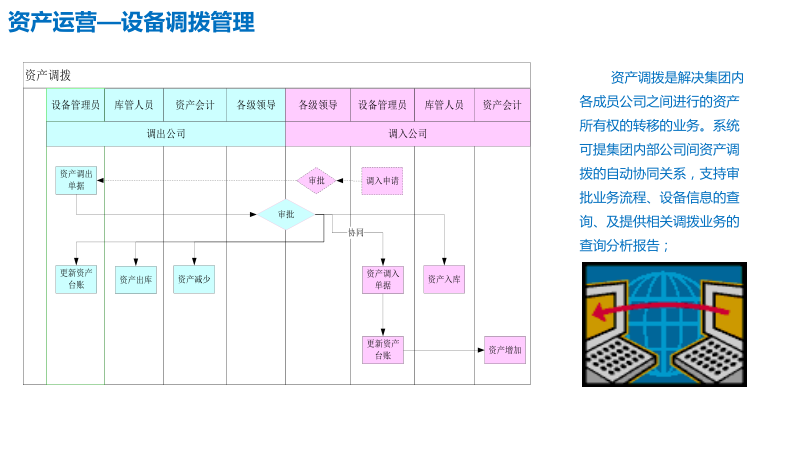 资产运营—设备调拨管理

资产调拨

| 设备管理员 | 库管人员 | 资产会计 | 各级领导 | 各级领导 | 设备管理员 | 库管人员 | 资产会计 |
|---|---|---|---|---|---|---|---|
| 调出公司 | | | | 调入公司 | | | |

资产调出单据

审批

调入申请

审批

协同

更新资产台账

资产出库

资产减少

资产调入单据

资产入库

更新资产台账

资产增加

资产调拨是解决集团内各成员公司之间进行的资产所有权的转移的业务。系统可提集团内部公司间资产调拨的自动协同关系，支持审批业务流程、设备信息的查询、及提供相关调拨业务的查询分析报告；